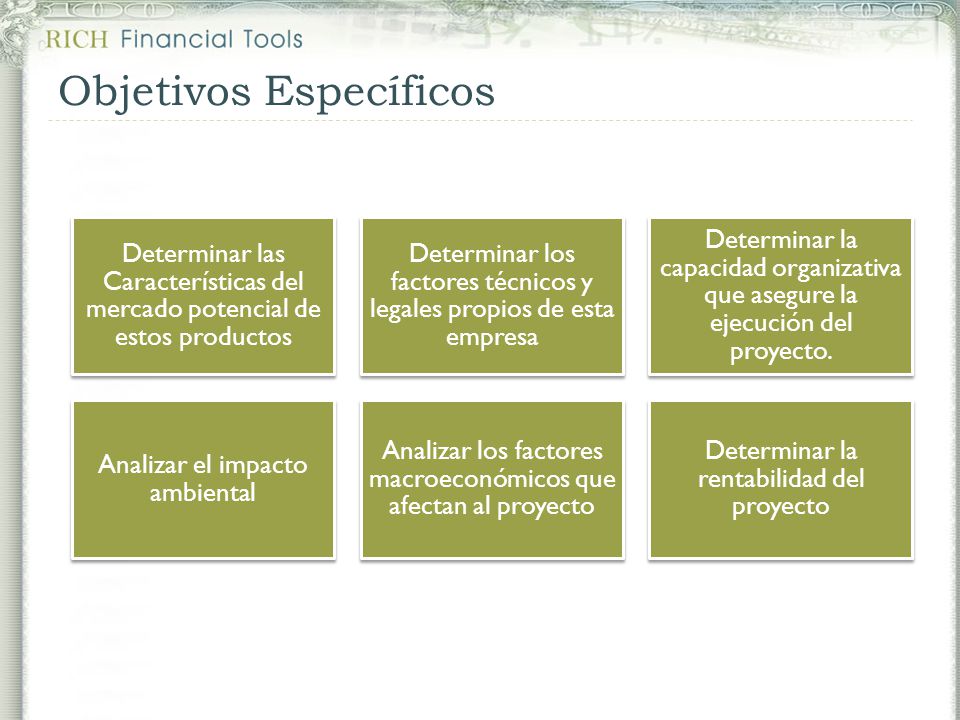 RICH Financial Tools

Objetivos Específicos

Determinar las Características del mercado potencial de estos productos

Determinar los factores técnicos y legales propios de esta empresa

Determinar la capacidad organizativa que asegure la ejecución del proyecto.

Analizar el impacto ambiental

Analizar los factores macroeconómicos que afectan al proyecto

Determinar la rentabilidad del proyecto